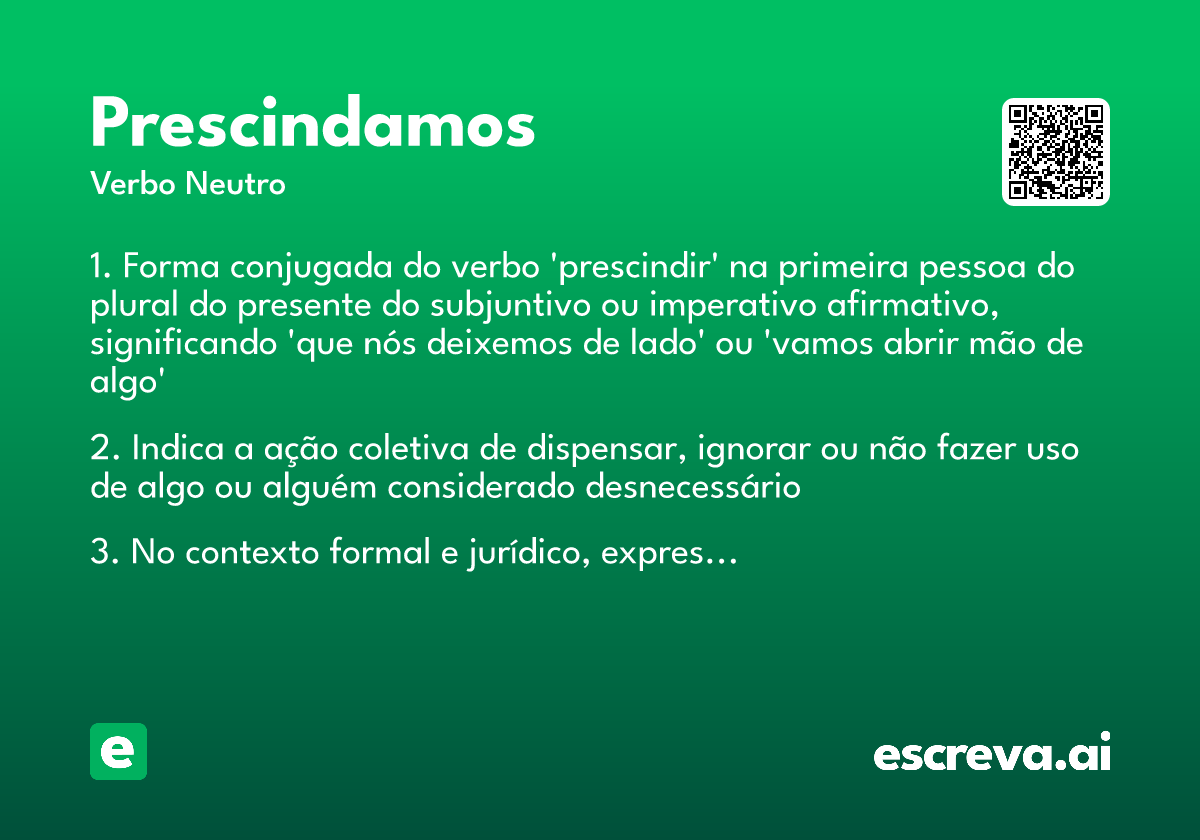 Prescindamos
Verbo Neutro

1. Forma conjugada do verbo 'prescindir' na primeira pessoa do plural do presente do subjuntivo ou imperativo afirmativo, significando 'que nós deixemos de lado' ou 'vamos abrir mão de algo'

2. Indica a ação coletiva de dispensar, ignorar ou não fazer uso de algo ou alguém considerado desnecessário

3. No contexto formal e jurídico, expres…

e

escreva.ai